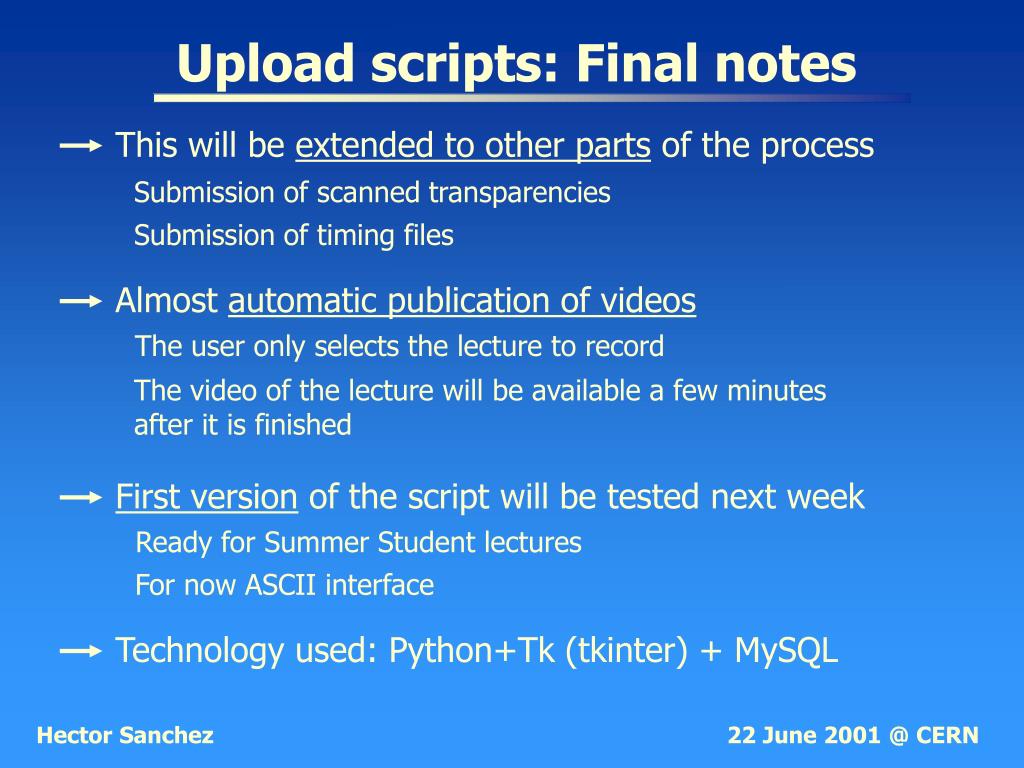 Upload scripts: Final notes

This will be extended to other parts of the process

Submission of scanned transparencies

Submission of timing files

Almost automatic publication of videos

The user only selects the lecture to record

The video of the lecture will be available a few minutes after it is finished

First version of the script will be tested next week

Ready for Summer Student lectures

For now ASCII interface

Technology used: Python+Tk (tkinter) + MySQL

Hector Sanchez

22 June 2001 @ CERN